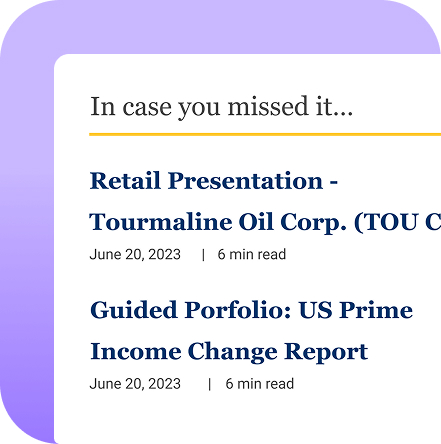 In case you missed it...

Retail Presentation - Tourmaline Oil Corp. (TOU C

June 20, 2023 | 6 min read

Guided Porfolio: US Prime Income Change Report

June 20, 2023 | 6 min read